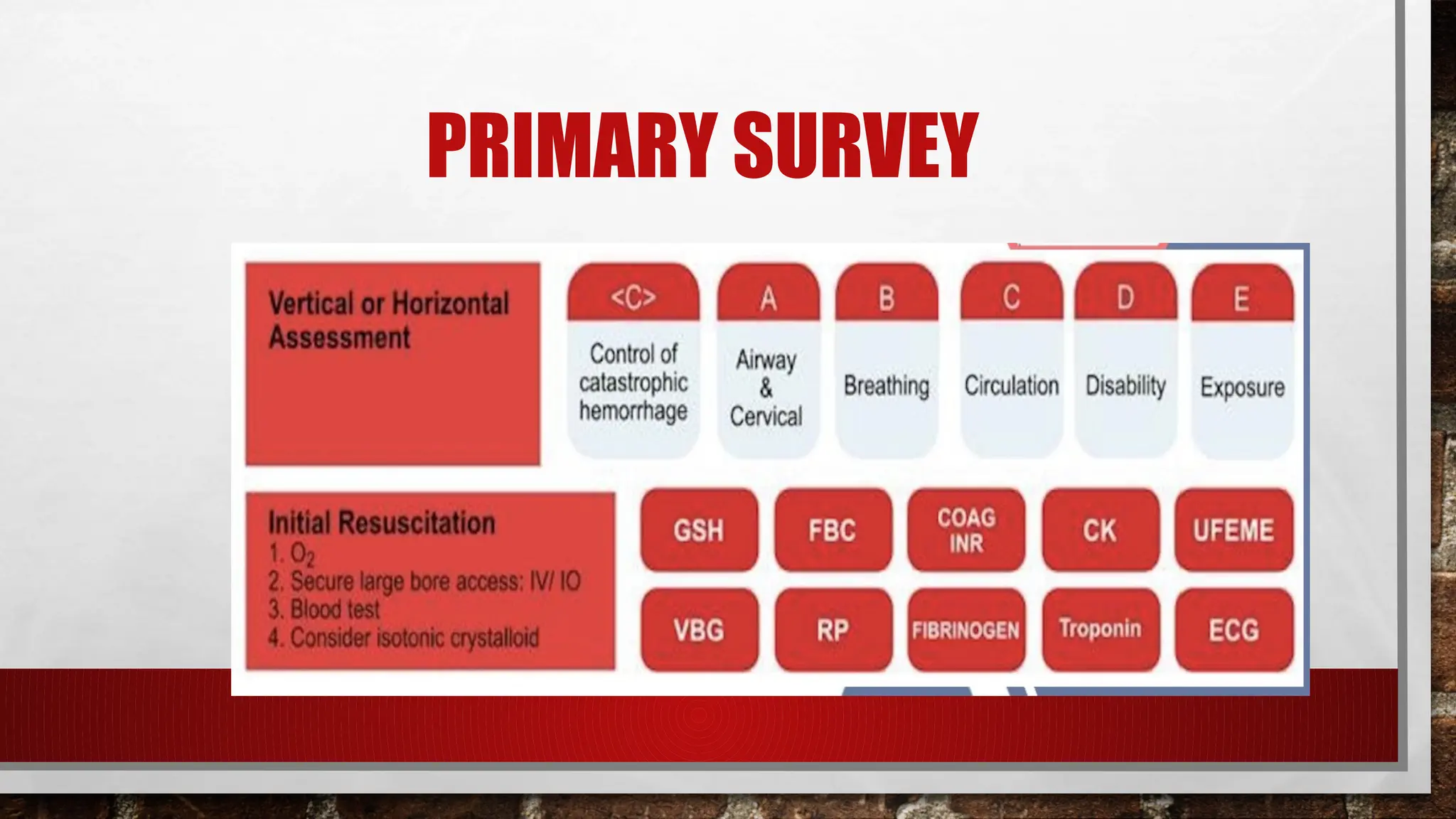 PRIMARY SURVEY

Vertical or Horizontal Assessment

<C>
Control of catastrophic hemorrhage

A
Airway & Cervical

B
Breathing

C
Circulation

D
Disability

E
Exposure

Initial Resuscitation
1. $O_2$
2. Secure large bore access: IV/ IO
3. Blood test
4. Consider isotonic crystalloid

GSH
FBC
COAG INR
CK
UFEME
VBG
RP
FIBRINOGEN
Troponin
ECG